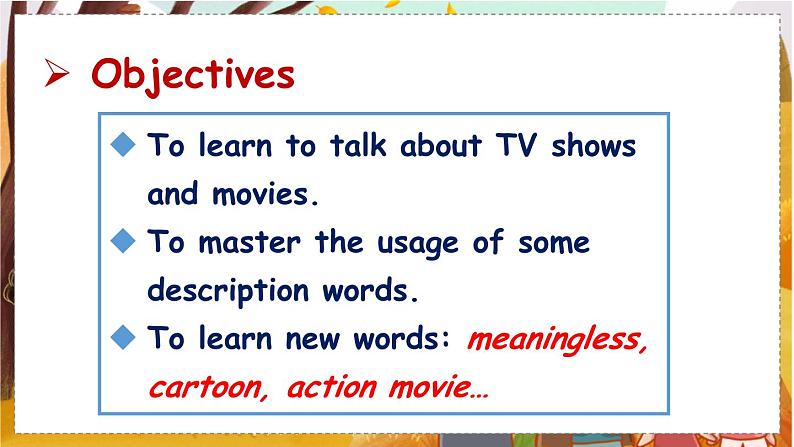 ➢ Objectives

◆ To learn to talk about TV shows and movies.

◆ To master the usage of some description words.

◆ To learn new words: meaningless, cartoon, action movie…